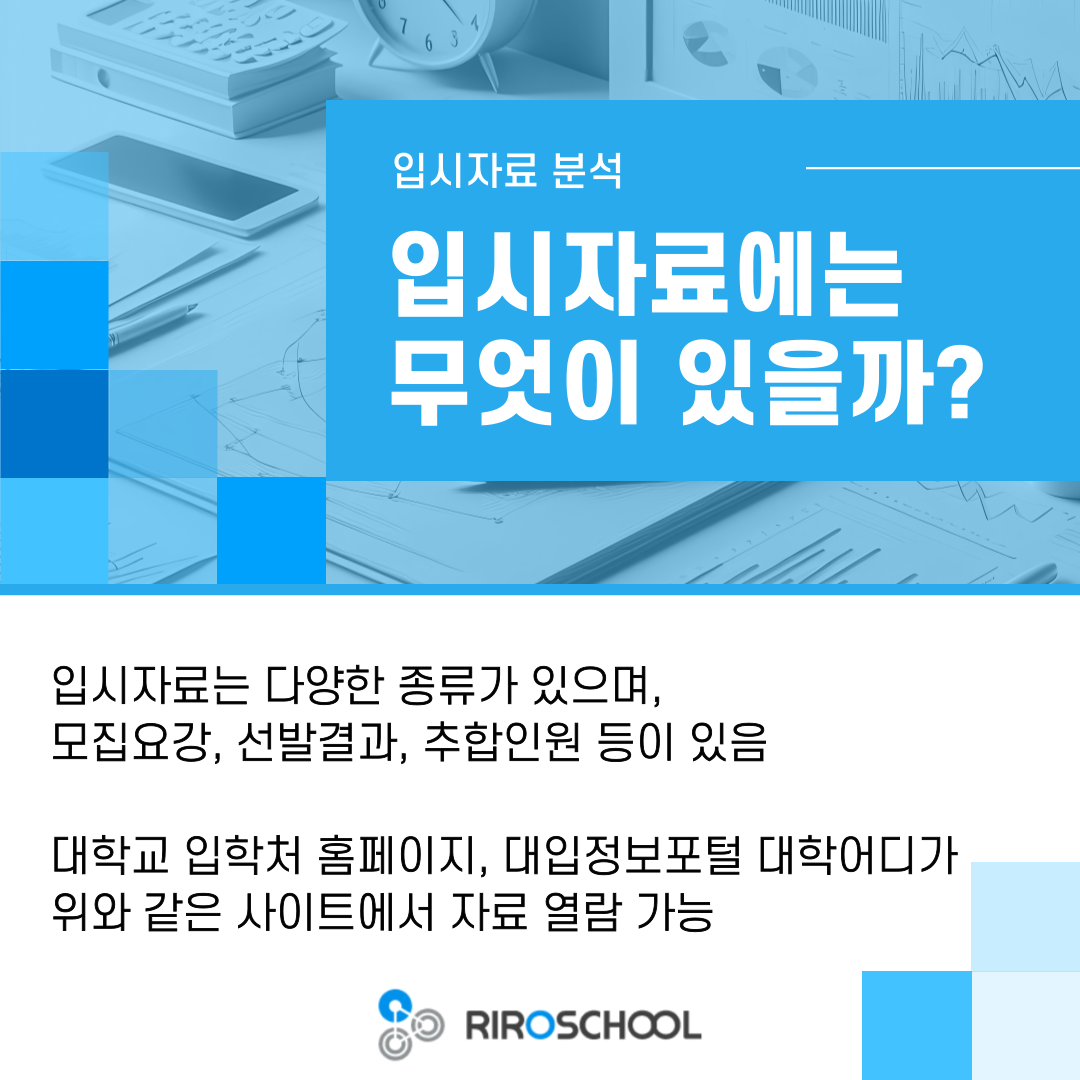 입시자료 분석

입시자료에는 무엇이 있을까?

입시자료는 다양한 종류가 있으며, 모집요강, 선발결과, 추합인원 등이 있음

대학교 입학처 홈페이지, 대입정보포털 대학어디가 위와 같은 사이트에서 자료 열람 가능

RIROSCHOOL